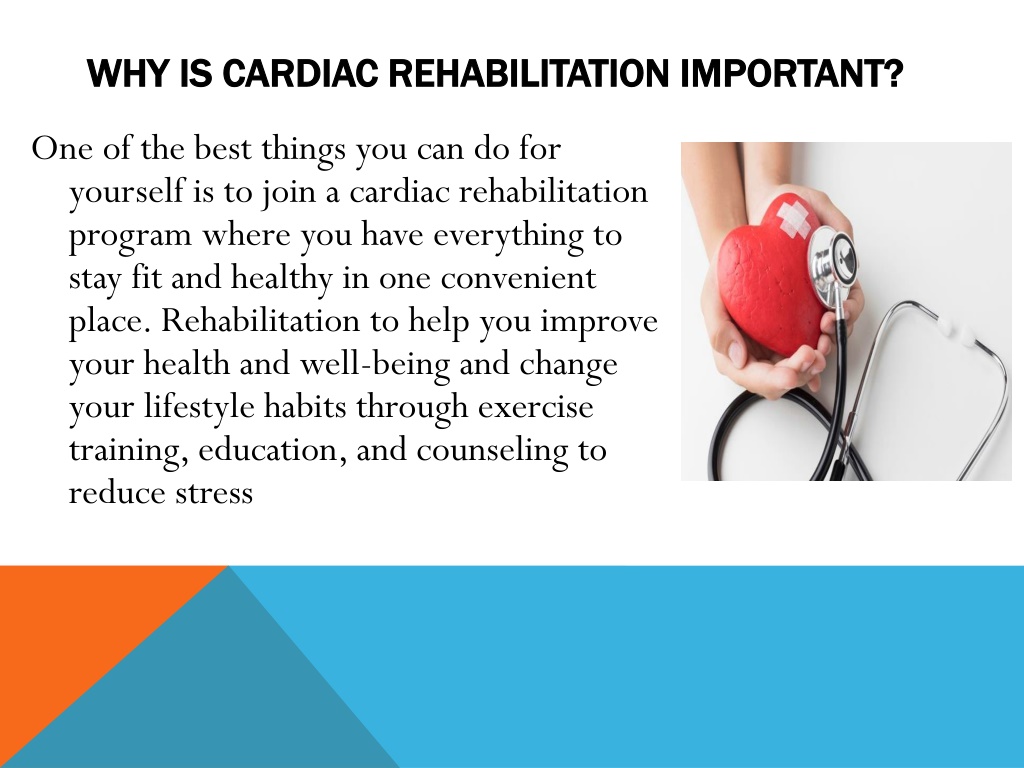 WHY IS CARDIAC REHABILITATION IMPORTANT?

One of the best things you can do for yourself is to join a cardiac rehabilitation program where you have everything to stay fit and healthy in one convenient place. Rehabilitation to help you improve your health and well-being and change your lifestyle habits through exercise training, education, and counseling to reduce stress